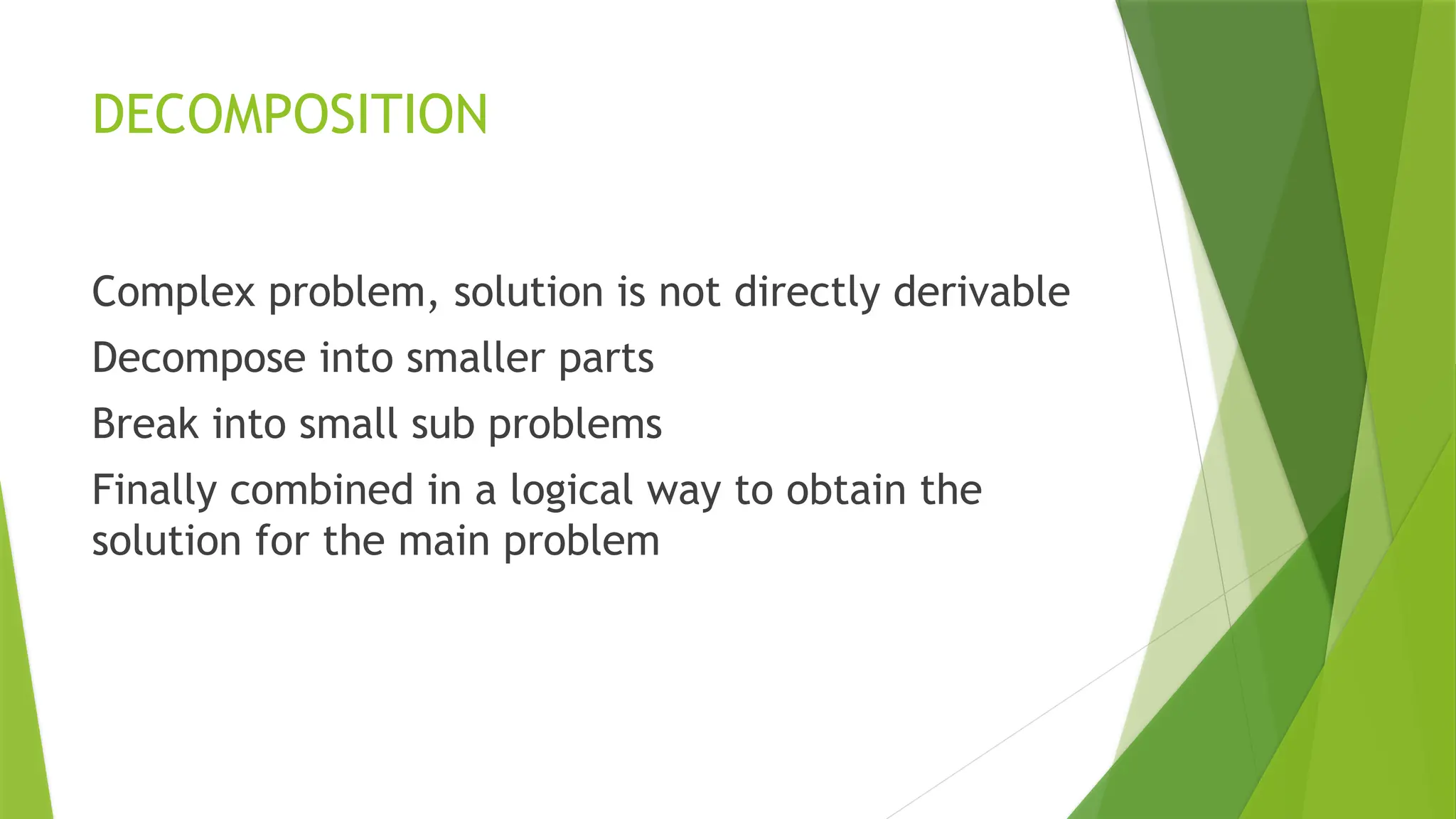 DECOMPOSITION

Complex problem, solution is not directly derivable

Decompose into smaller parts

Break into small sub problems

Finally combined in a logical way to obtain the solution for the main problem